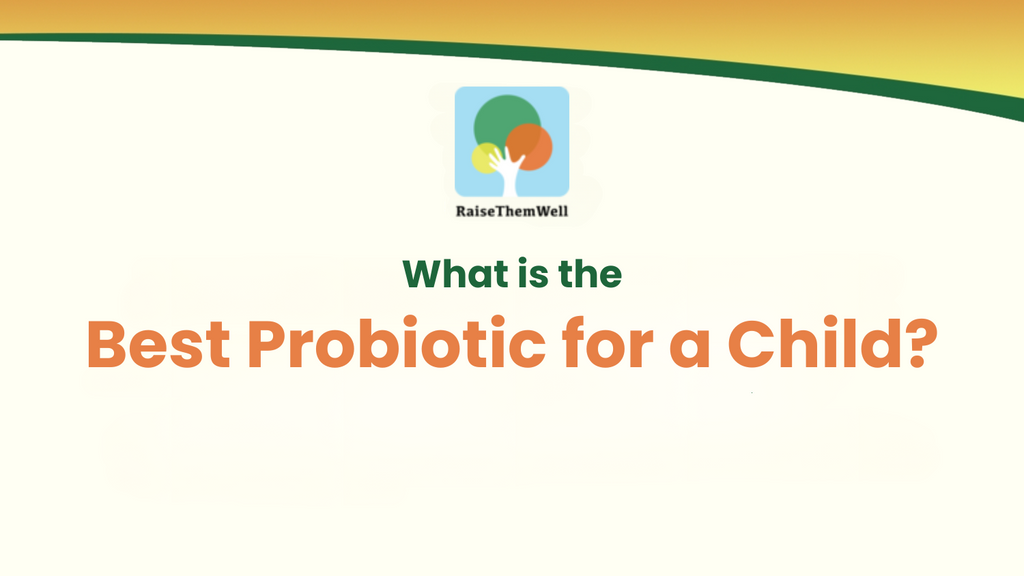 RaiseThemWell

What is the

Best Probiotic for a Child?